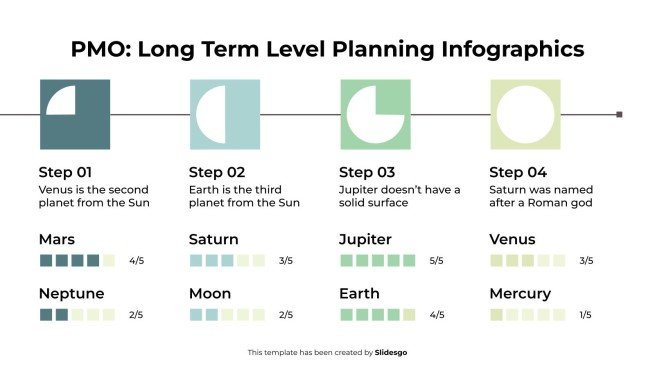 PMO: Long Term Level Planning Infographics

Step 01
Venus is the second planet from the Sun

Mars
4/5

Neptune
2/5

Step 02
Earth is the third planet from the Sun

Saturn
3/5

Moon
2/5

Step 03
Jupiter doesn't have a solid surface

Jupiter
5/5

Earth
4/5

Step 04
Saturn was named after a Roman god

Venus
3/5

Mercury
1/5

This template has been created by Slidesgo